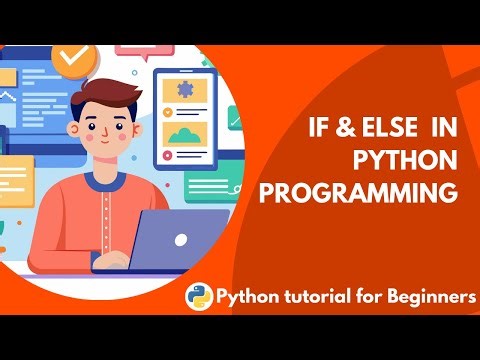 IF & ELSE IN PYTHON PROGRAMMING

Python tutorial for Beginners